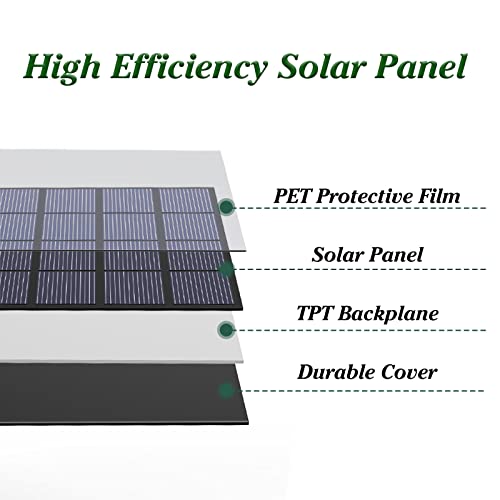 High Efficiency Solar Panel

PET Protective Film

Solar Panel

TPT Backplane

Durable Cover